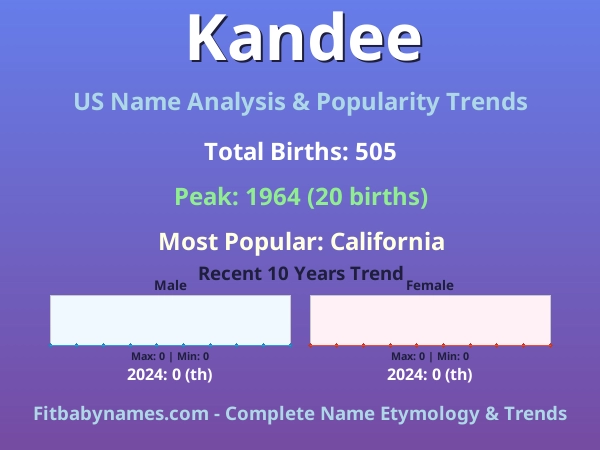 Kandee

US Name Analysis & Popularity Trends

Total Births: 505

Peak: 1964 (20 births)

Most Popular: California

Recent 10 Years Trend

Male

Max: 0 | Min: 0

2024: 0 (th)

Female

Max: 0 | Min: 0

2024: 0 (th)

Fitbabynames.com - Complete Name Etymology & Trends